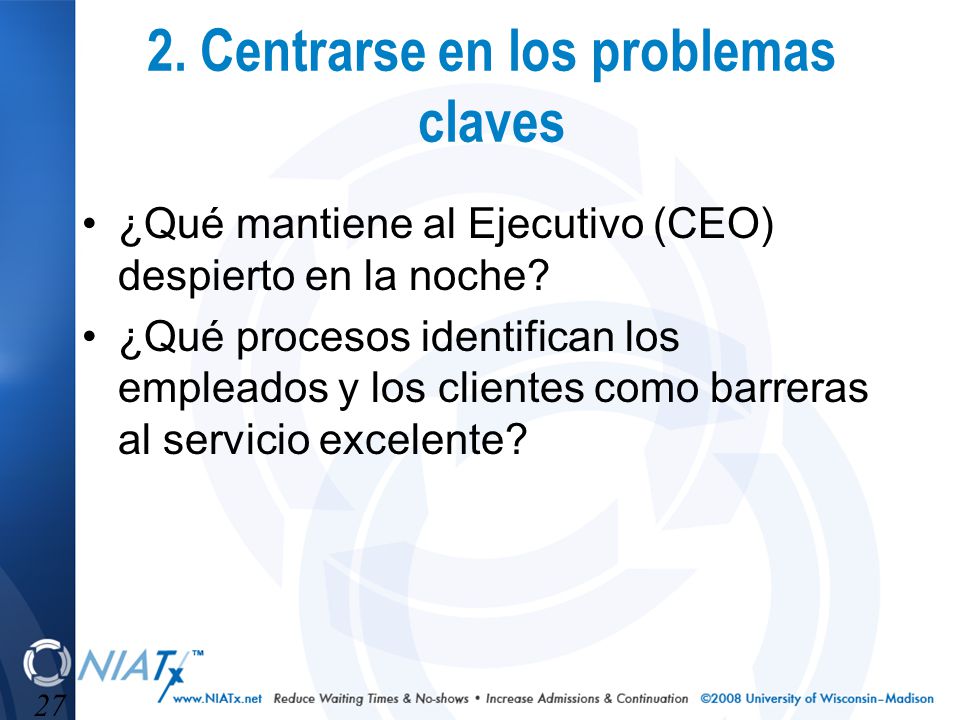 2. Centrarse en los problemas claves

• ¿Qué mantiene al Ejecutivo (CEO) despierto en la noche?
• ¿Qué procesos identifican los empleados y los clientes como barreras al servicio excelente?

NIATx™

27

www.NIATx.net Reduce Waiting Times & No-shows • Increase Admissions & Continuation ©2008 University of Wisconsin–Madison